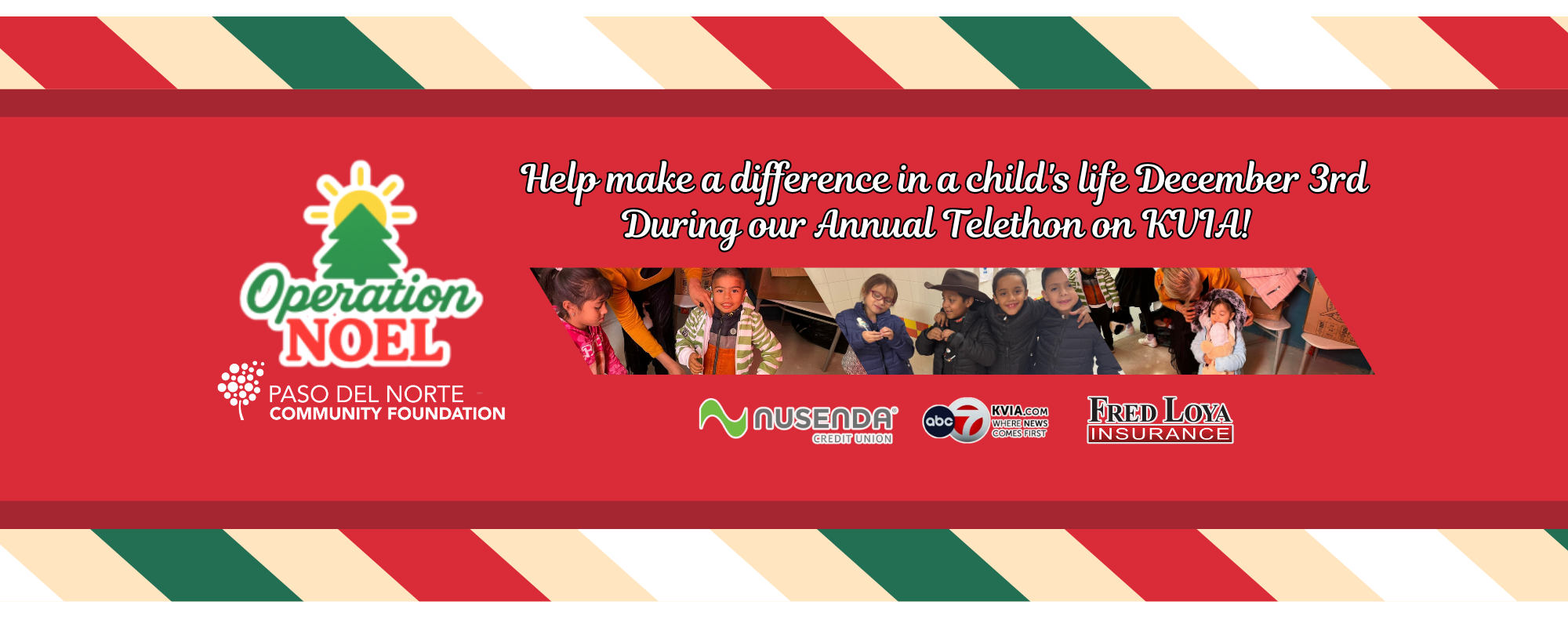 Operation NOEL

PASO DEL NORTE
COMMUNITY FOUNDATION

Help make a difference in a child's life December 3rd During our Annual Telethon on KVIA!

NUSENDA CREDIT UNION

abc 7 KVIA.COM WHERE NEWS COMES FIRST

FRED LOYA INSURANCE